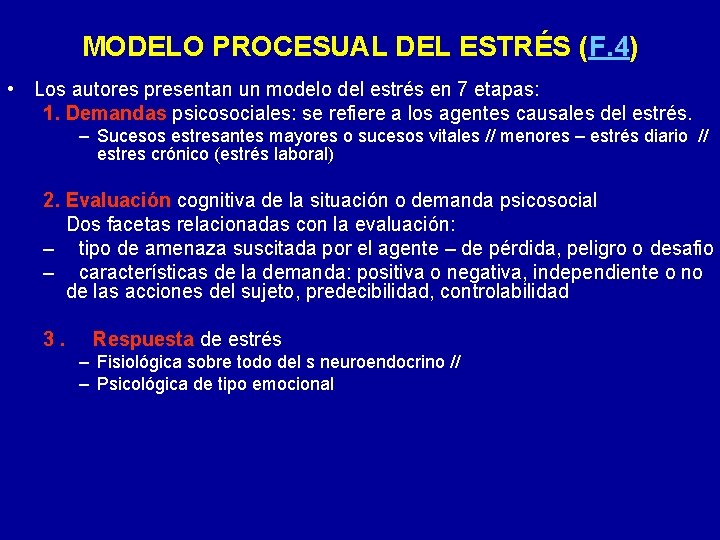 MODELO PROCESUAL DEL ESTRÉS (F.4)

• Los autores presentan un modelo del estrés en 7 etapas:

1. Demandas psicosociales: se refiere a los agentes causales del estrés.

– Sucesos estresantes mayores o sucesos vitales // menores – estrés diario // estres crónico (estrés laboral)

2. Evaluación cognitiva de la situación o demanda psicosocial

Dos facetas relacionadas con la evaluación:

– tipo de amenaza suscitada por el agente – de pérdida, peligro o desafio

– características de la demanda: positiva o negativa, independiente o no de las acciones del sujeto, predecibilidad, controlabilidad

3 . Respuesta de estrés

– Fisiológica sobre todo del s neuroendocrino //

– Psicológica de tipo emocional